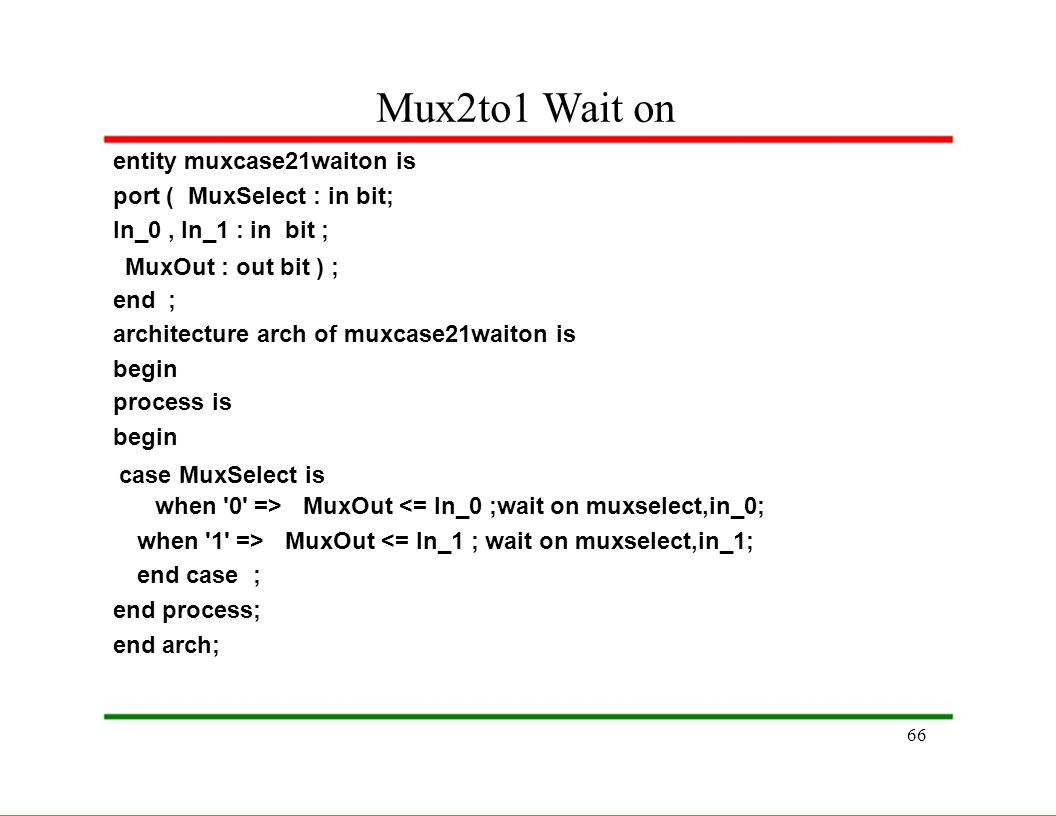 Mux2to1 Wait on

entity muxcase21waiton is
port ( MuxSelect : in bit;
In_0 , In_1 : in bit ;
MuxOut : out bit ) ;
end ;
architecture arch of muxcase21waiton is
begin
process is
begin
case MuxSelect is
when '0' => MuxOut <= In_0 ;wait on muxselect,in_0;
when '1' => MuxOut <= In_1 ; wait on muxselect,in_1;
end case ;
end process;
end arch;

66